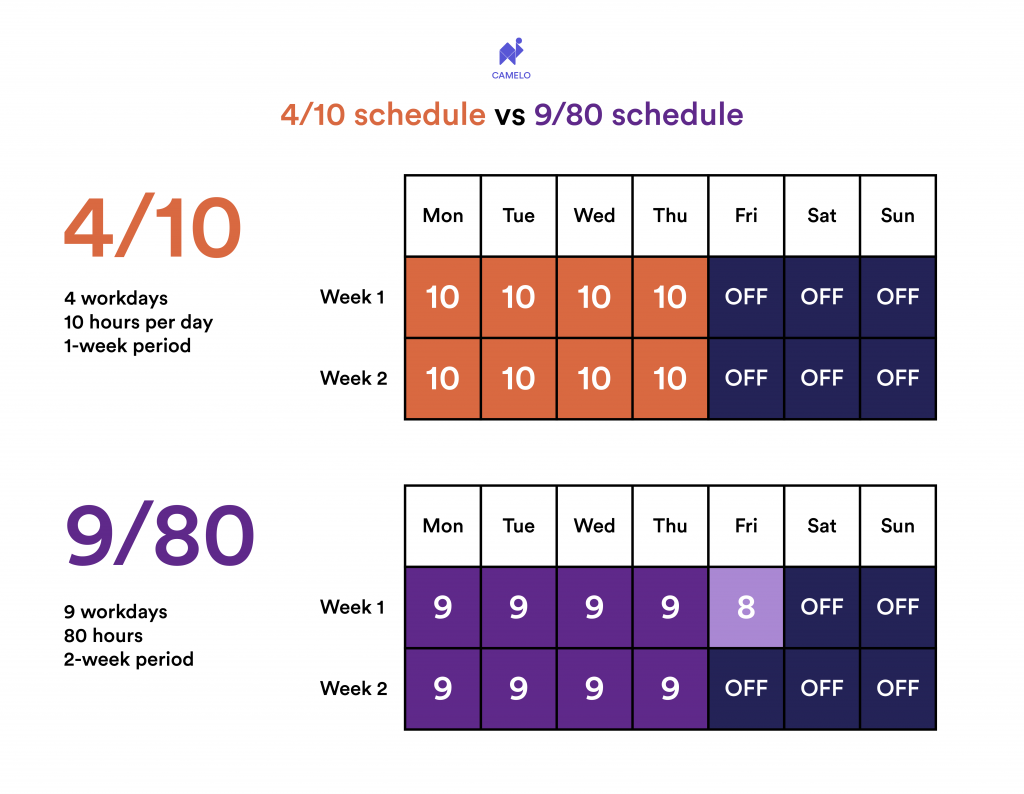 CAMELO

4/10 schedule vs 9/80 schedule

4/10

4 workdays
10 hours per day
1-week period

| | Mon | Tue | Wed | Thu | Fri | Sat | Sun |
|---|---|---|---|---|---|---|---|
| Week 1 | 10 | 10 | 10 | 10 | OFF | OFF | OFF |
| Week 2 | 10 | 10 | 10 | 10 | OFF | OFF | OFF |

9/80

9 workdays
80 hours
2-week period

| | Mon | Tue | Wed | Thu | Fri | Sat | Sun |
|---|---|---|---|---|---|---|---|
| Week 1 | 9 | 9 | 9 | 9 | 8 | OFF | OFF |
| Week 2 | 9 | 9 | 9 | 9 | OFF | OFF | OFF |